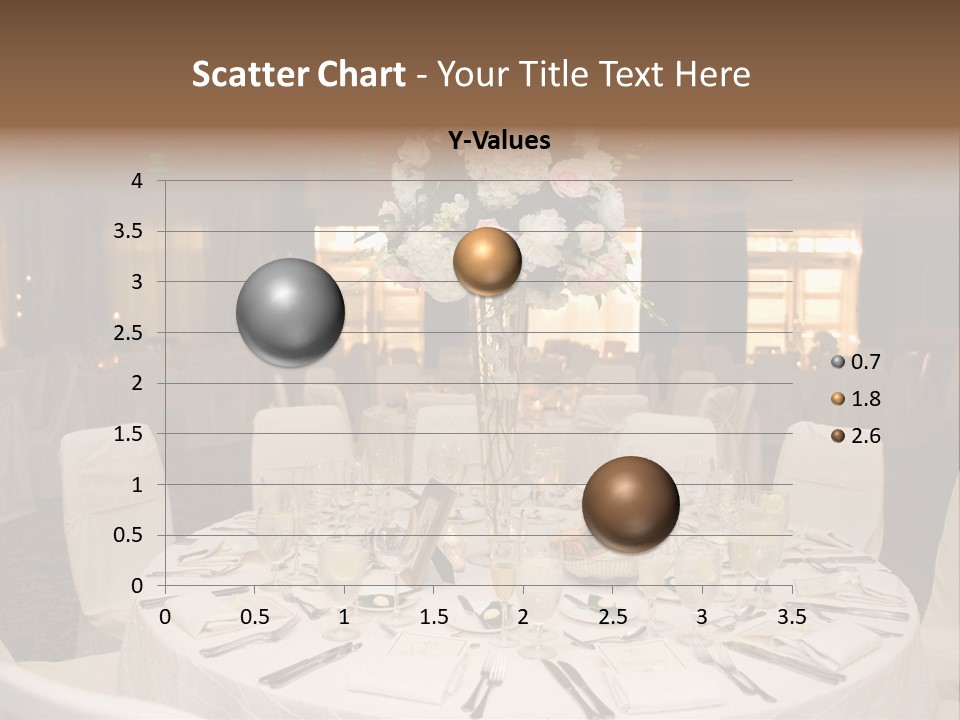 Scatter Chart - Your Title Text Here

Y-Values

4
3.5
3
2.5
2
1.5
1
0.5
0

0 0.5 1 1.5 2 2.5 3 3.5

0.7
1.8
2.6